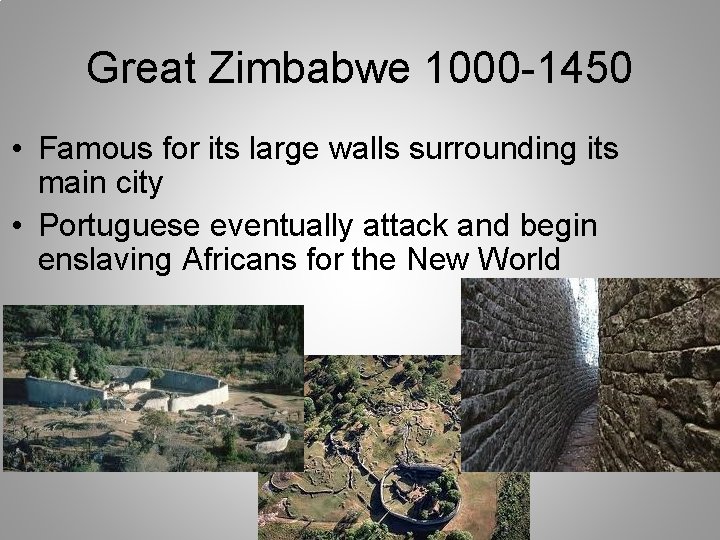 Great Zimbabwe 1000-1450

• Famous for its large walls surrounding its main city

• Portuguese eventually attack and begin enslaving Africans for the New World